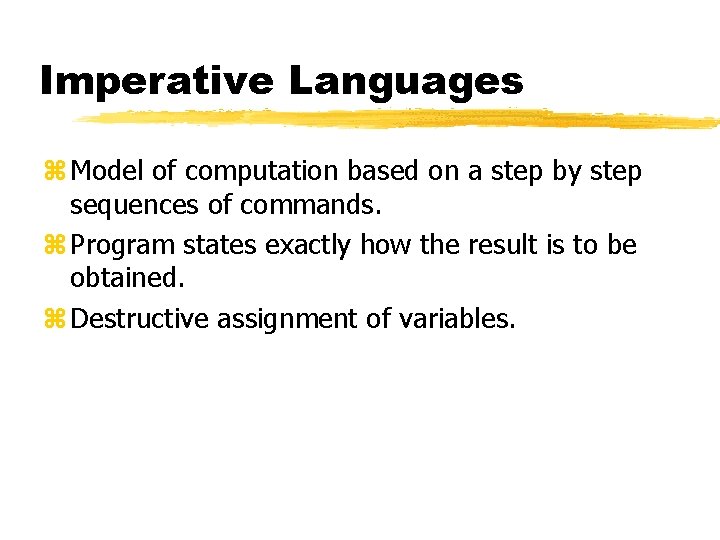 Imperative Languages

⌘ Model of computation based on a step by step sequences of commands.

⌘ Program states exactly how the result is to be obtained.

⌘ Destructive assignment of variables.